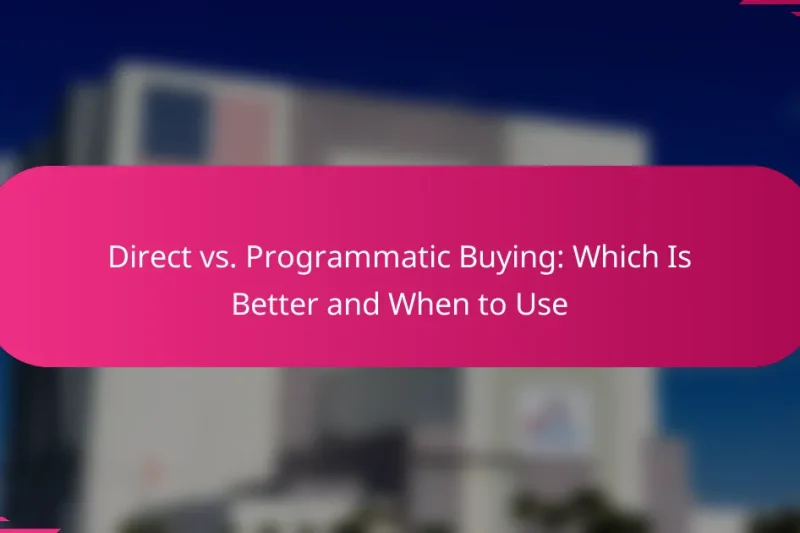 Direct vs. Programmatic Buying: Which Is Better and When to Use